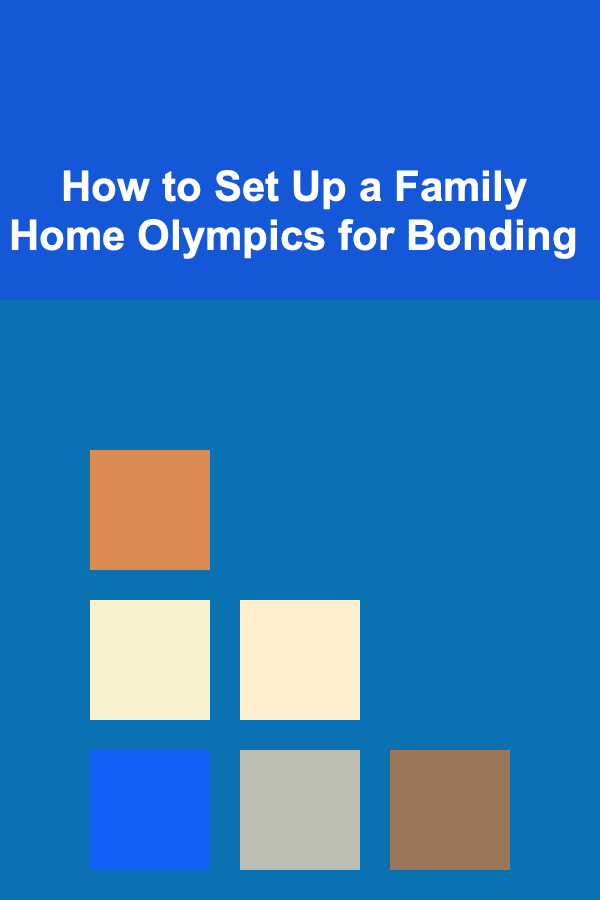 How to Set Up a Family Home Olympics for Bonding